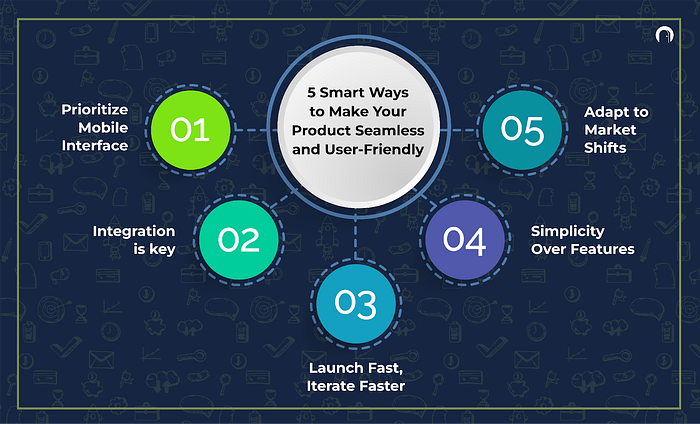 5 Smart Ways to Make Your Product Seamless and User-Friendly

01
Prioritize Mobile Interface

02
Integration is key

03
Launch Fast, Iterate Faster

04
Simplicity Over Features

05
Adapt to Market Shifts